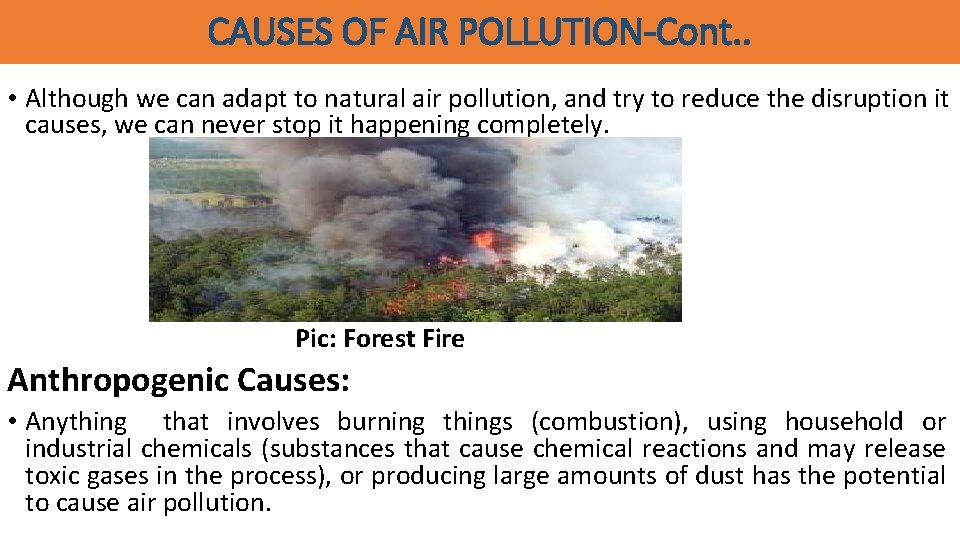 CAUSES OF AIR POLLUTION-Cont..

• Although we can adapt to natural air pollution, and try to reduce the disruption it causes, we can never stop it happening completely.

Pic: Forest Fire

Anthropogenic Causes:

• Anything that involves burning things (combustion), using household or industrial chemicals (substances that cause chemical reactions and may release toxic gases in the process), or producing large amounts of dust has the potential to cause air pollution.